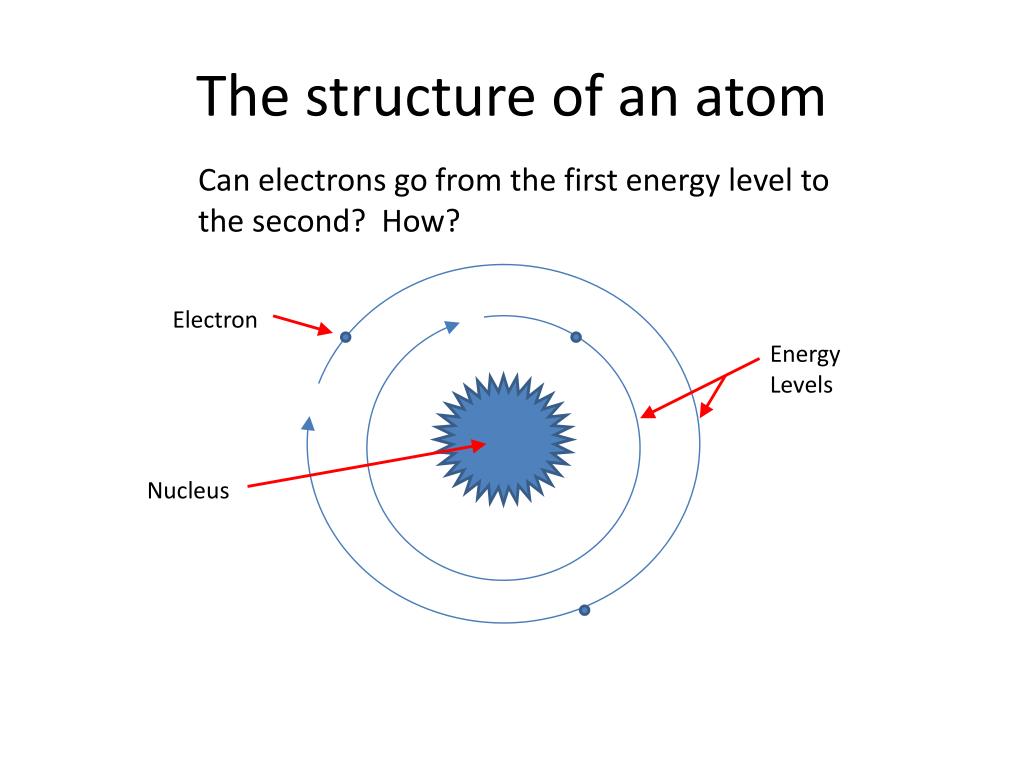 The structure of an atom

Can electrons go from the first energy level to the second?  How?

Electron

Energy Levels

Nucleus